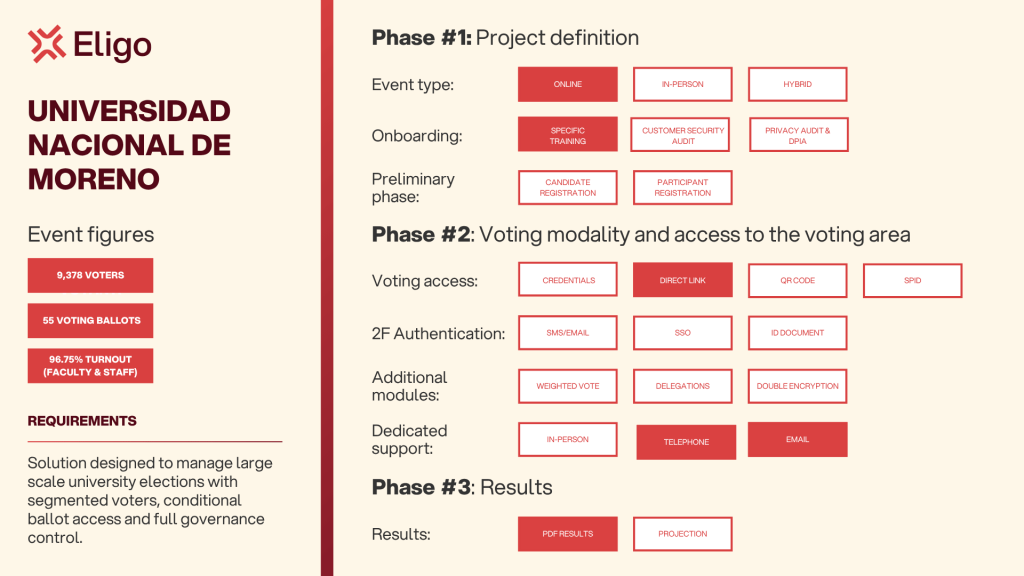 Eligo

UNIVERSIDAD NACIONAL DE MORENO

Event figures

9,378 VOTERS

55 VOTING BALLOTS

96.75% TURNOUT (FACULTY & STAFF)

REQUIREMENTS

Solution designed to manage large scale university elections with segmented voters, conditional ballot access and full governance control.

Phase #1: Project definition

Event type: ONLINE IN-PERSON HYBRID

Onboarding: SPECIFIC TRAINING CUSTOMER SECURITY AUDIT PRIVACY AUDIT & DPIA

Preliminary phase: CANDIDATE REGISTRATION PARTICIPANT REGISTRATION

Phase #2: Voting modality and access to the voting area

Voting access: CREDENTIALS DIRECT LINK QR CODE SPID

2F Authentication: SMS/EMAIL SSO ID DOCUMENT

Additional modules: WEIGHTED VOTE DELEGATIONS DOUBLE ENCRYPTION

Dedicated support: IN-PERSON TELEPHONE EMAIL

Phase #3: Results

Results: PDF RESULTS PROJECTION